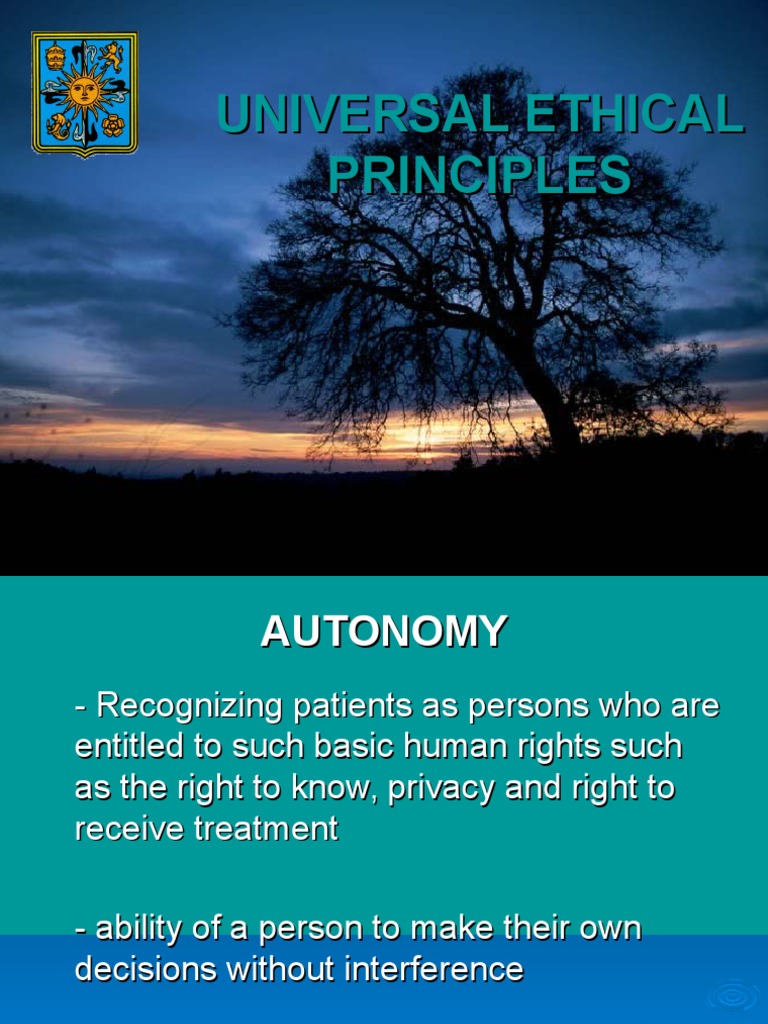 UNIVERSAL ETHICAL PRINCIPLES

AUTONOMY

- Recognizing patients as persons who are entitled to such basic human rights such as the right to know, privacy and right to receive treatment

- ability of a person to make their own decisions without interference